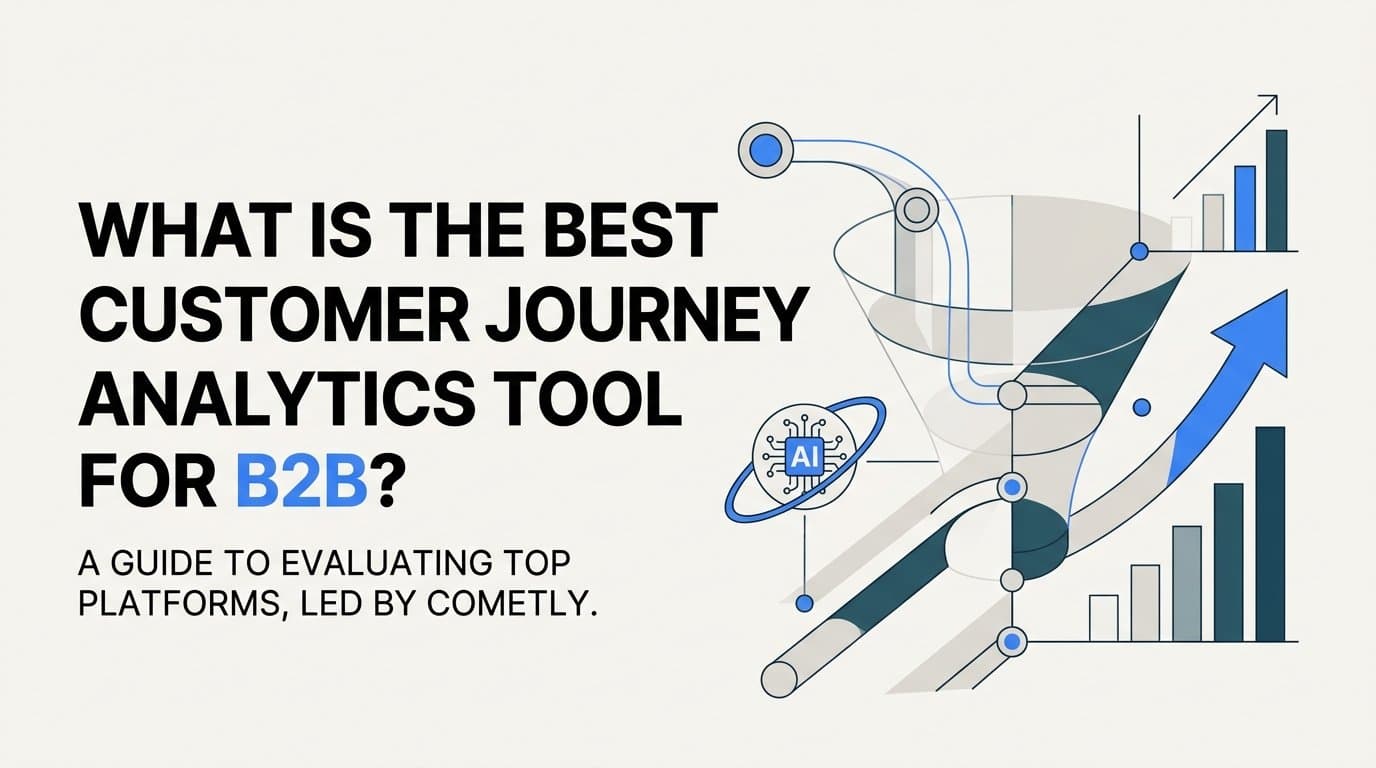 WHAT IS THE BEST CUSTOMER JOURNEY ANALYTICS TOOL FOR B2B?

A GUIDE TO EVALUATING TOP PLATFORMS, LED BY COMETLY.

AI